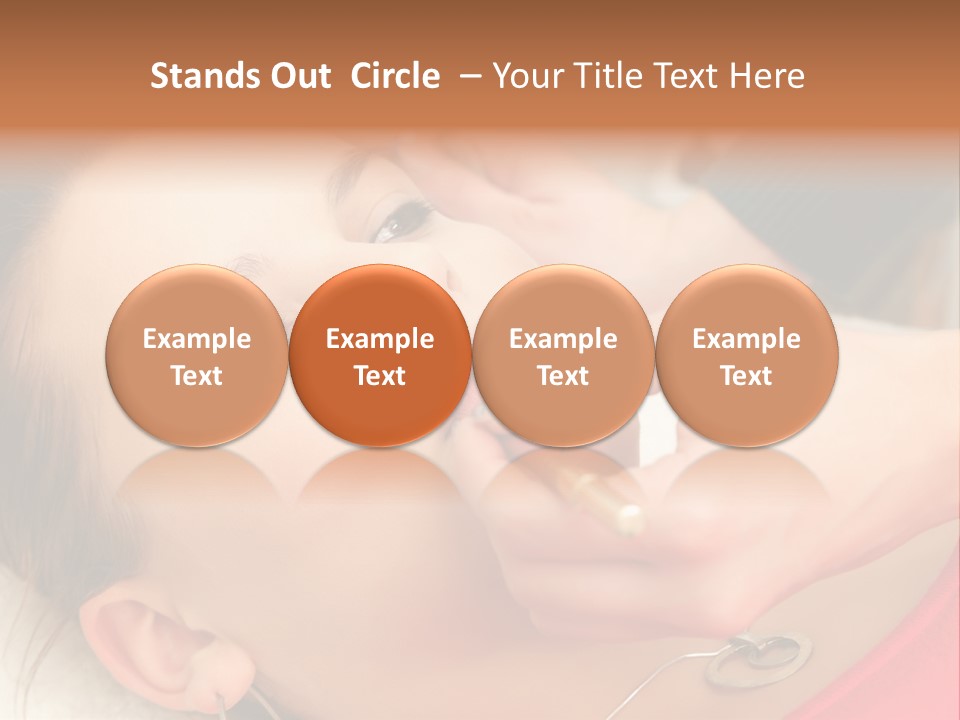 Stands Out  Circle  – Your Title Text Here

Example Text

Example Text

Example Text

Example Text